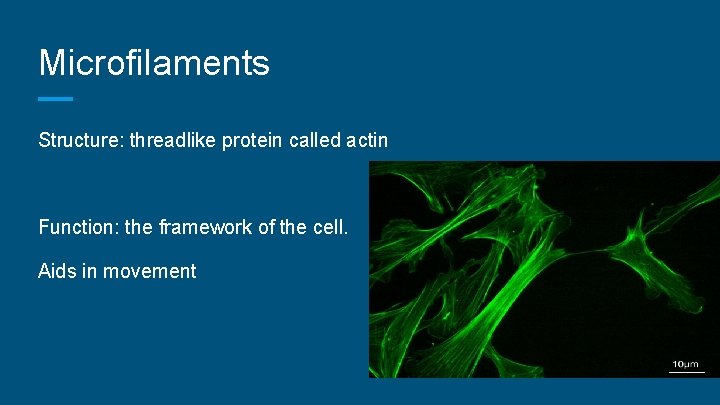 Microfilaments

Structure: threadlike protein called actin

Function: the framework of the cell.

Aids in movement

10μm